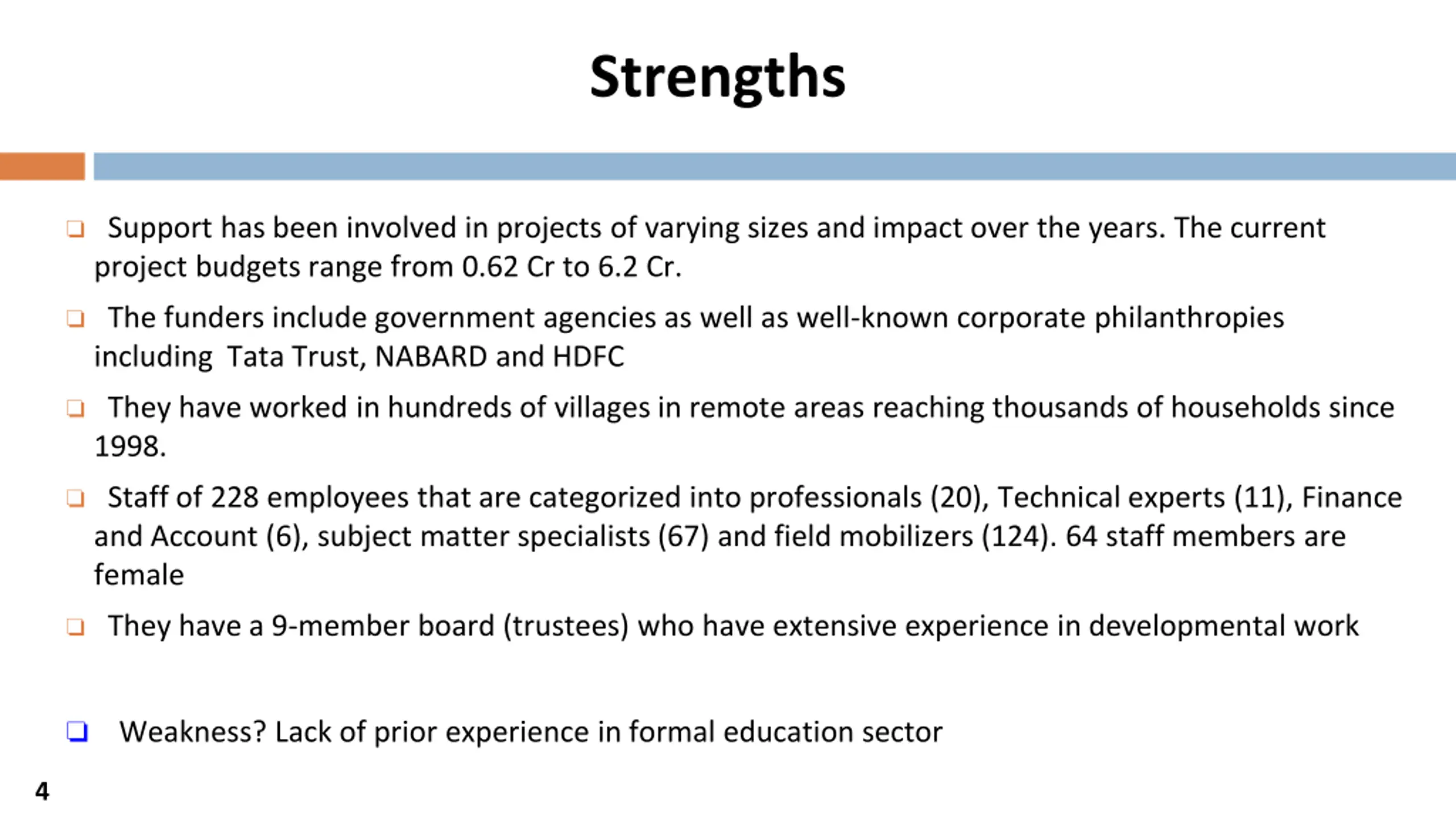 Strengths

❑ Support has been involved in projects of varying sizes and impact over the years. The current project budgets range from 0.62 Cr to 6.2 Cr.

❑ The funders include government agencies as well as well-known corporate philanthropies including Tata Trust, NABARD and HDFC

❑ They have worked in hundreds of villages in remote areas reaching thousands of households since 1998.

❑ Staff of 228 employees that are categorized into professionals (20), Technical experts (11), Finance and Account (6), subject matter specialists (67) and field mobilizers (124). 64 staff members are female

❑ They have a 9-member board (trustees) who have extensive experience in developmental work

❑ Weakness? Lack of prior experience in formal education sector

4